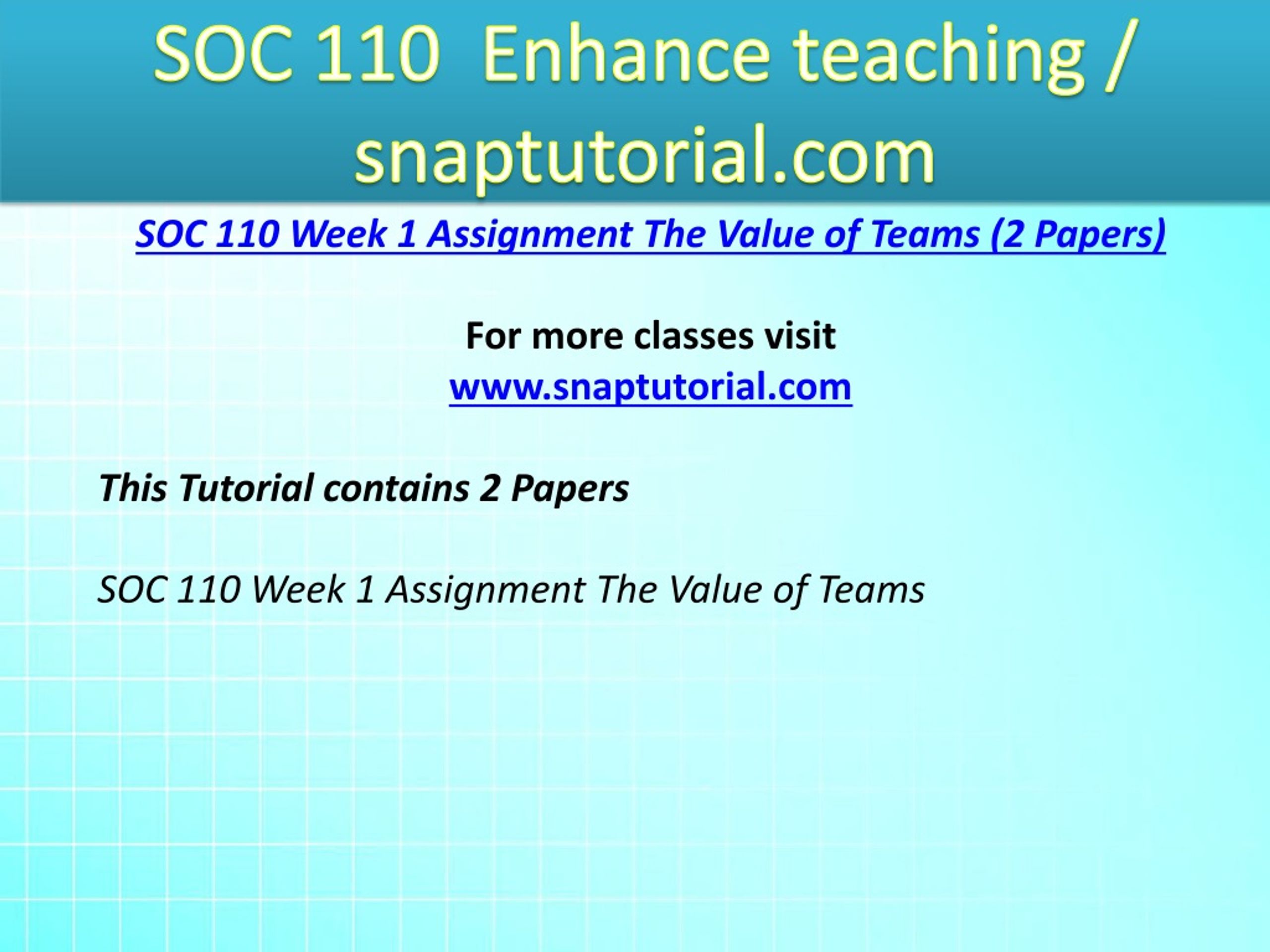 SOC 110 Enhance teaching / snaptutorial.com

SOC 110 Week 1 Assignment The Value of Teams (2 Papers)

For more classes visit
www.snaptutorial.com

This Tutorial contains 2 Papers

SOC 110 Week 1 Assignment The Value of Teams